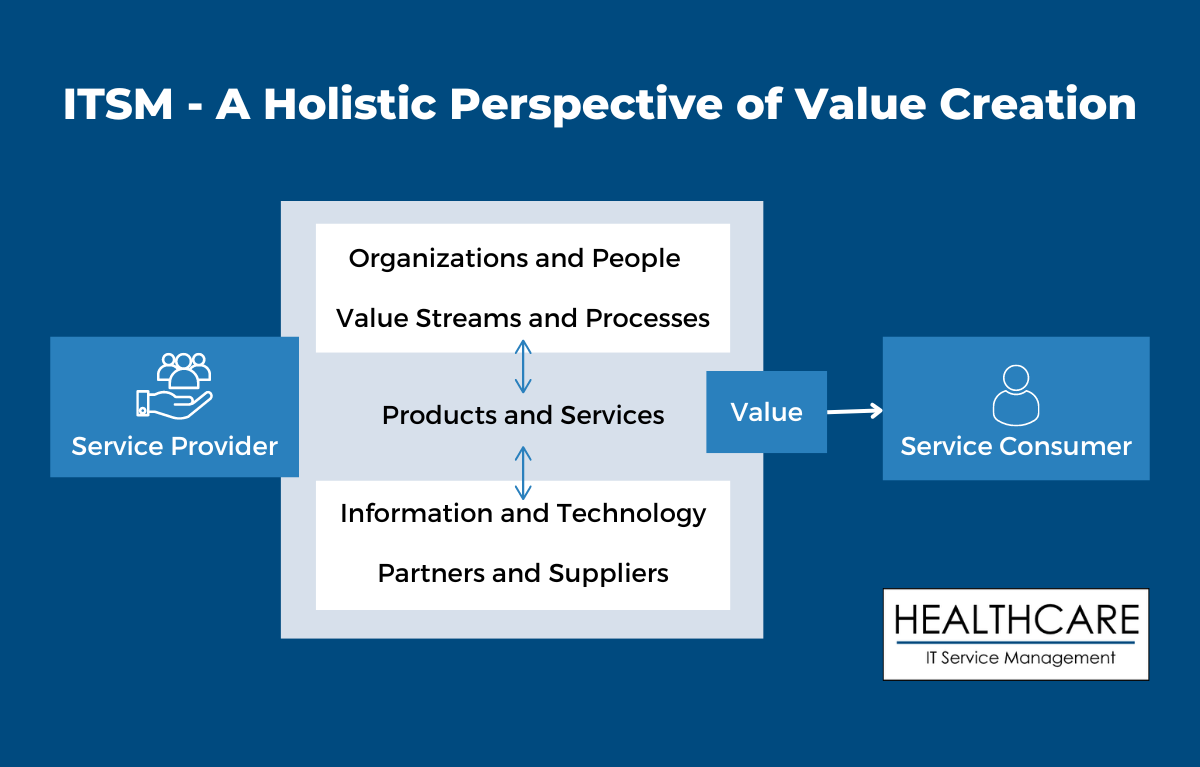 ITSM - A Holistic Perspective of Value Creation

Service Provider

Organizations and People

Value Streams and Processes

Products and Services

Information and Technology

Partners and Suppliers

Value

Service Consumer

HEALTHCARE
IT Service Management